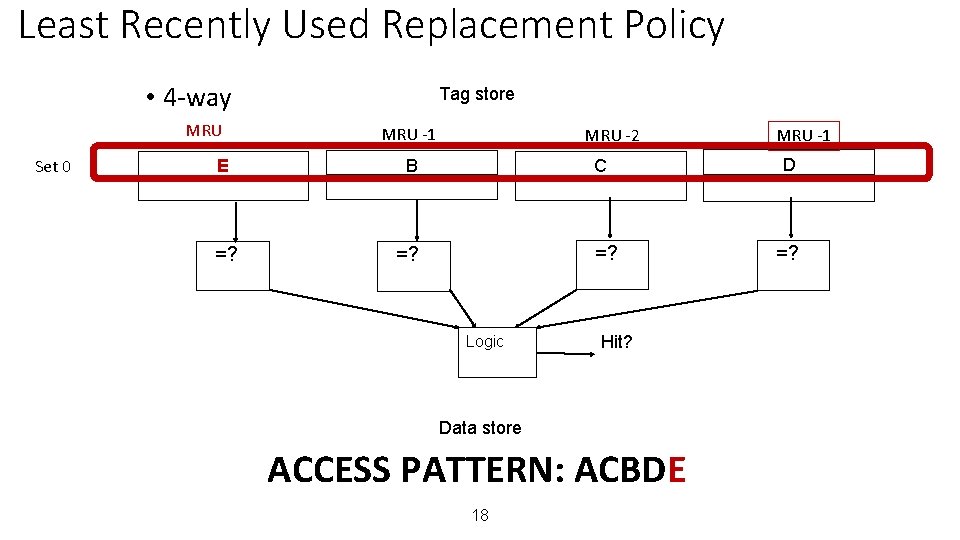 Least Recently Used Replacement Policy

• 4-way

Tag store

MRU

MRU -1

MRU -2

MRU -1

Set 0

E

B

C

D

=?

=?

=?

=?

Logic

Hit?

Data store

ACCESS PATTERN: ACBDE

18